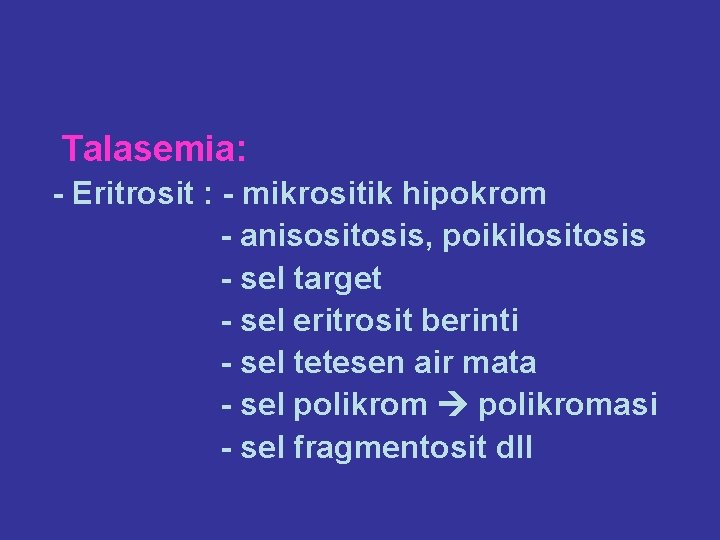 Talasemia:

- Eritrosit : - mikrositik hipokrom
- anisositosis, poikilositosis
- sel target
- sel eritrosit berinti
- sel tetesen air mata
- sel polikrom → polikromasi
- sel fragmentosit dll